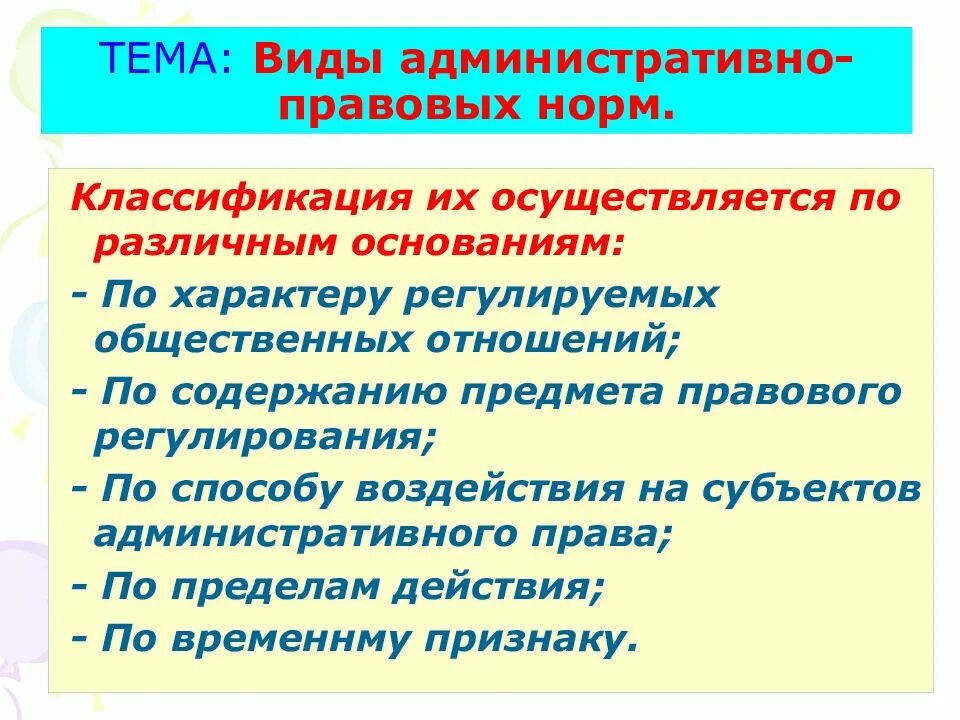 ТЕМА: Виды административно-правовых норм.

Классификация их осуществляется по различным основаниям:

- По характеру регулируемых общественных отношений;

- По содержанию предмета правового регулирования;

- По способу воздействия на субъектов административного права;

- По пределам действия;

- По временнму признаку.